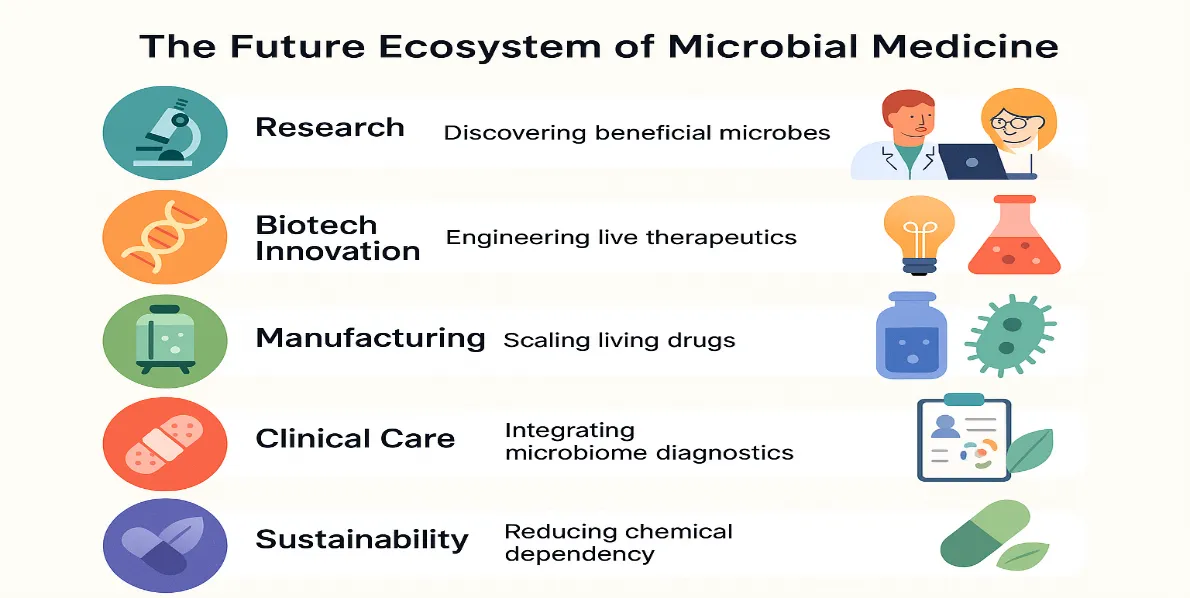 The Future Ecosystem of Microbial Medicine

Research
Discovering beneficial microbes

Biotech Innovation
Engineering live therapeutics

Manufacturing
Scaling living drugs

Clinical Care
Integrating microbiome diagnostics

Sustainability
Reducing chemical dependency